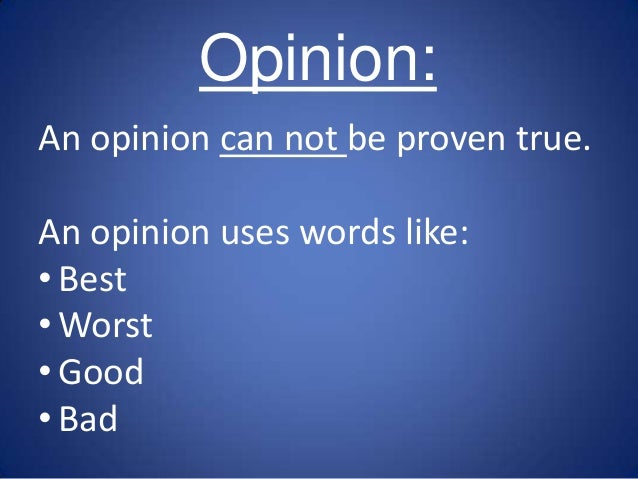 Opinion:

An opinion can not be proven true.

An opinion uses words like:
• Best
• Worst
• Good
• Bad